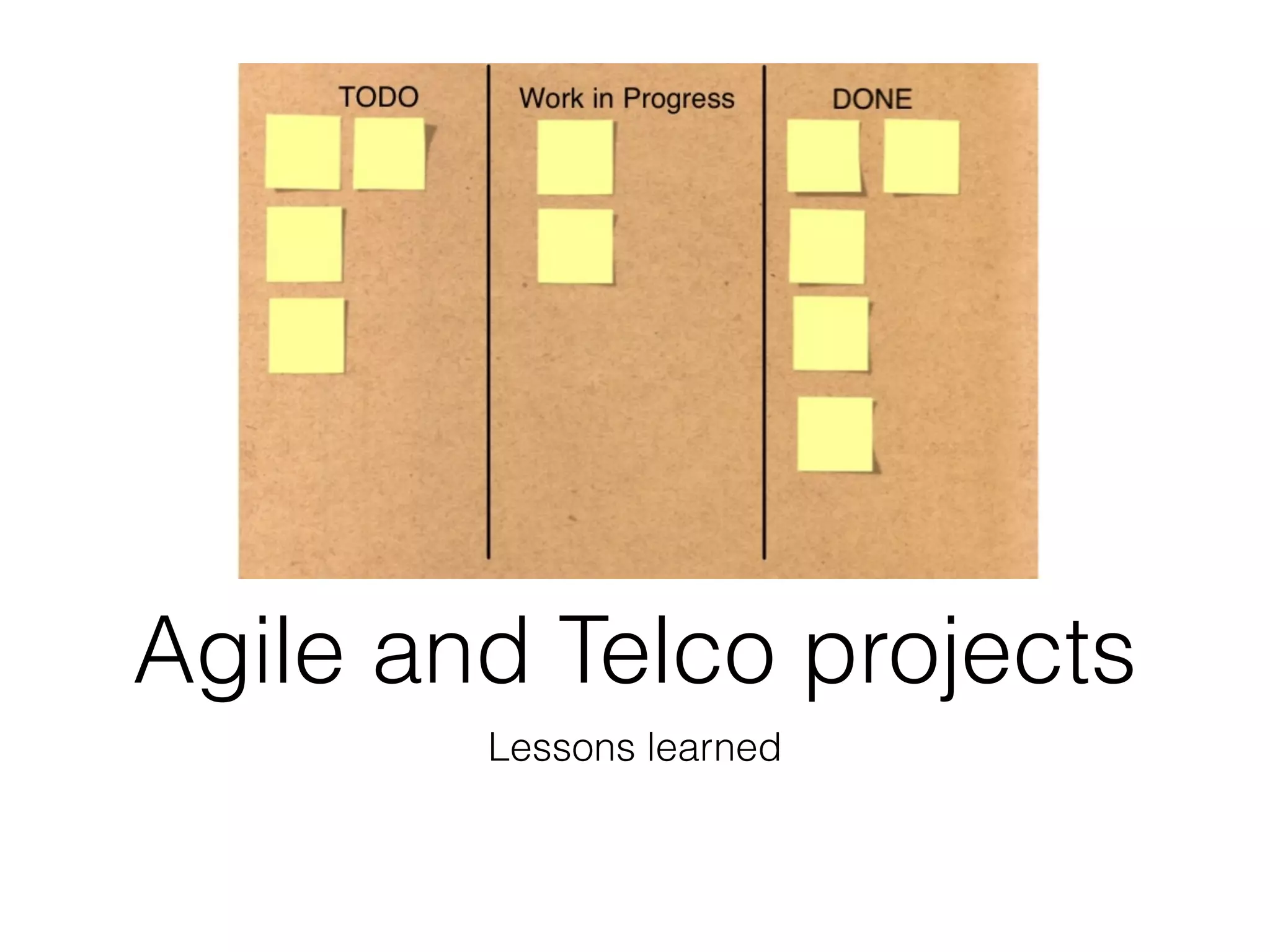 TODO

Work in Progress

DONE

Agile and Telco projects

Lessons learned